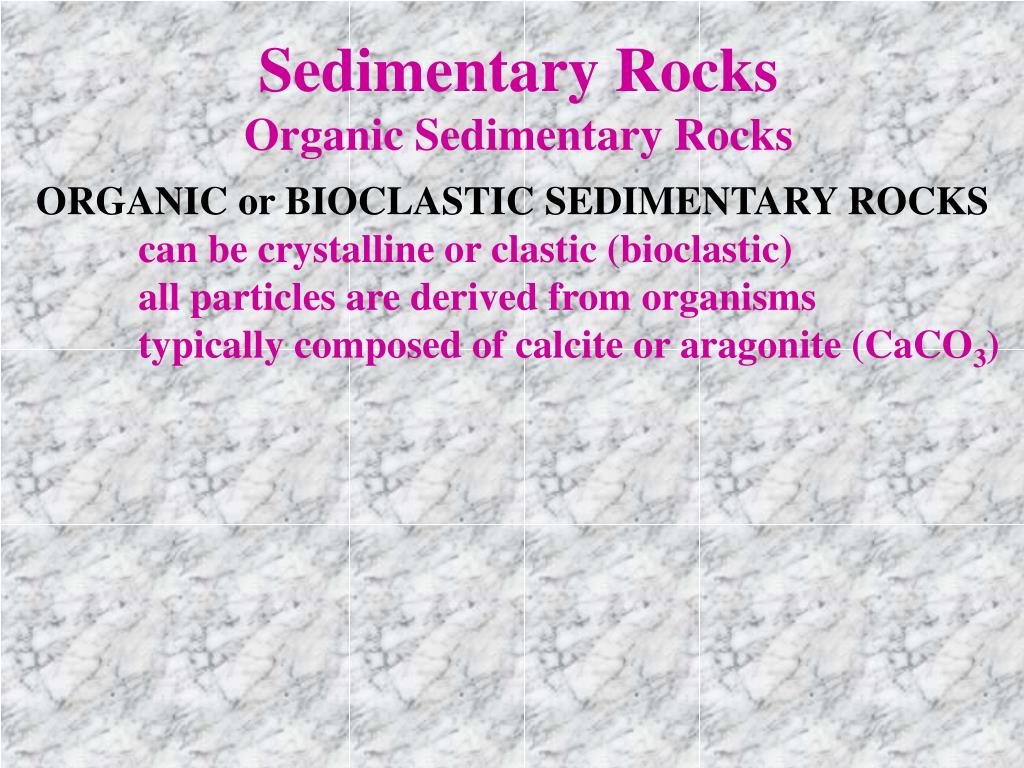 Sedimentary Rocks

Organic Sedimentary Rocks

ORGANIC or BIOCLASTIC SEDIMENTARY ROCKS

can be crystalline or clastic (bioclastic)

all particles are derived from organisms

typically composed of calcite or aragonite ($CaCO_3$)